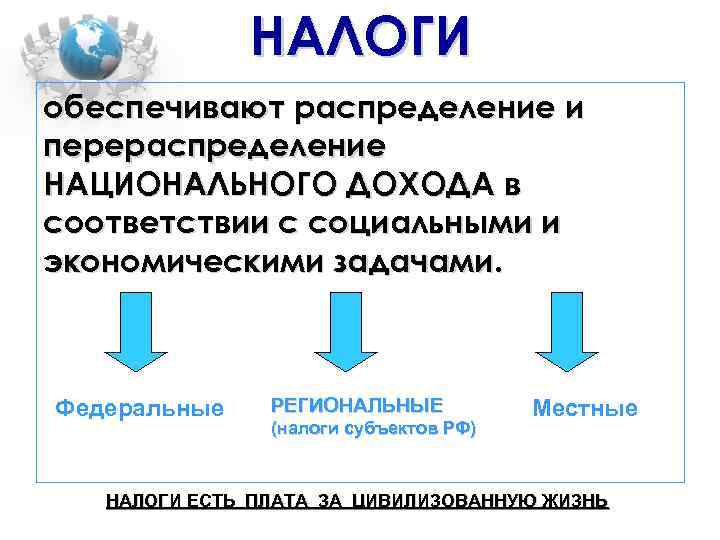 НАЛОГИ

обеспечивают распределение и перераспределение НАЦИОНАЛЬНОГО ДОХОДА в соответствии с социальными и экономическими задачами.

Федеральные

РЕГИОНАЛЬНЫЕ
(налоги субъектов РФ)

Местные

НАЛОГИ ЕСТЬ ПЛАТА ЗА ЦИВИЛИЗОВАННУЮ ЖИЗНЬ